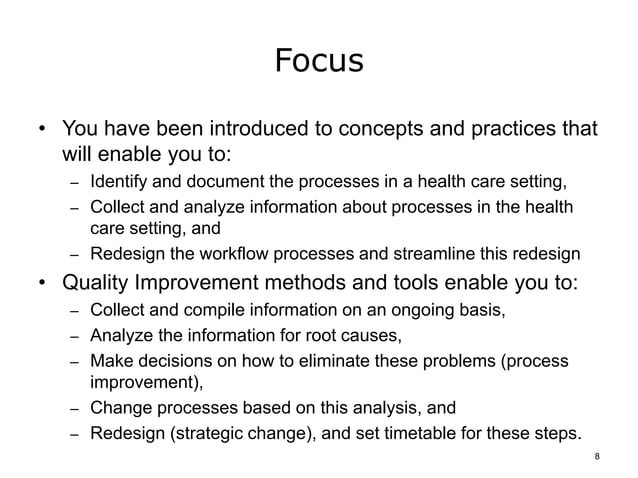 Focus

• You have been introduced to concepts and practices that will enable you to:
– Identify and document the processes in a health care setting,
– Collect and analyze information about processes in the health care setting, and
– Redesign the workflow processes and streamline this redesign

• Quality Improvement methods and tools enable you to:
– Collect and compile information on an ongoing basis,
– Analyze the information for root causes,
– Make decisions on how to eliminate these problems (process improvement),
– Change processes based on this analysis, and
– Redesign (strategic change), and set timetable for these steps.

8